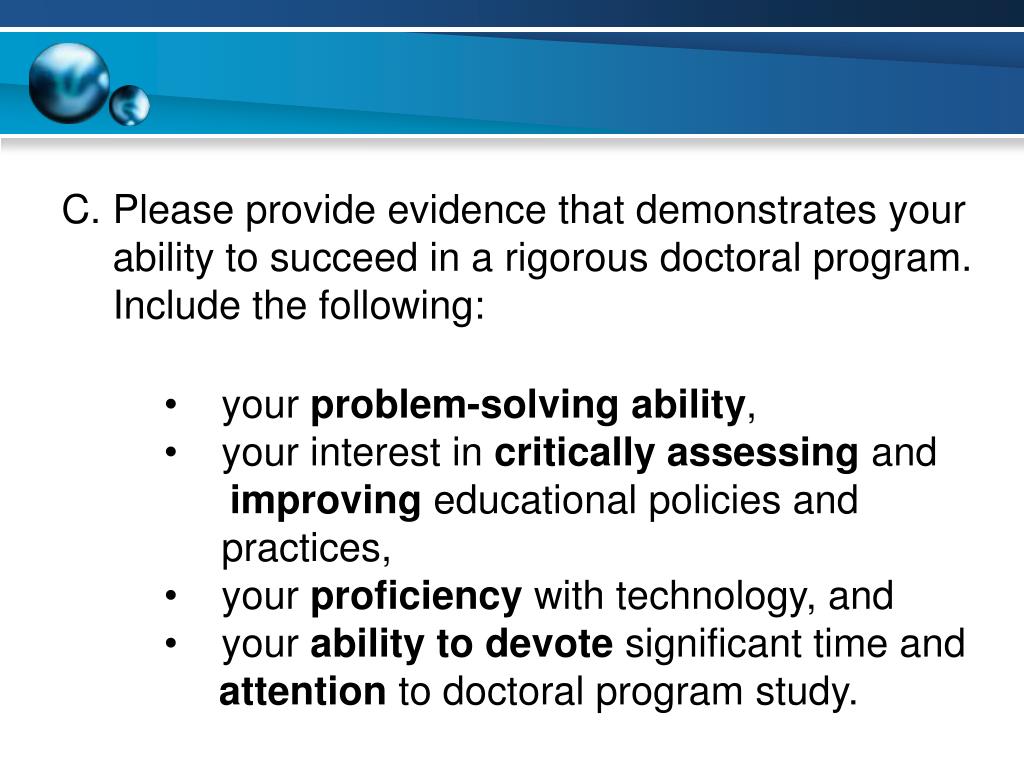 C. Please provide evidence that demonstrates your ability to succeed in a rigorous doctoral program. Include the following:

• your problem-solving ability,
• your interest in critically assessing and improving educational policies and practices,
• your proficiency with technology, and
• your ability to devote significant time and attention to doctoral program study.